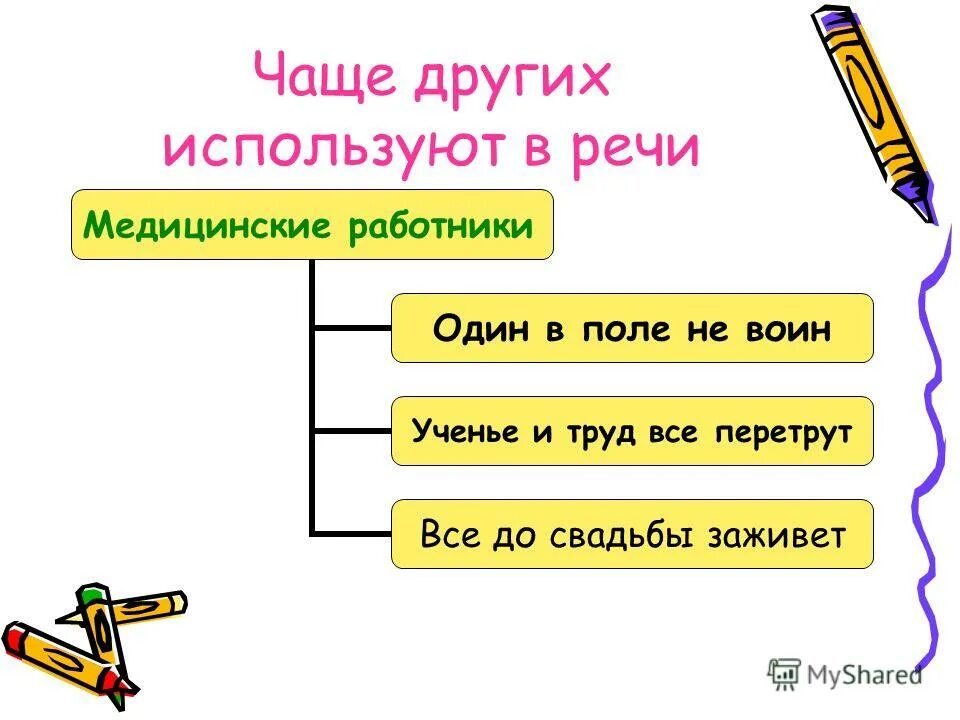 Чаще других используют в речи

Медицинские работники

Один в поле не воин

Ученье и труд все перетрут

Все до свадьбы заживет

MyShared